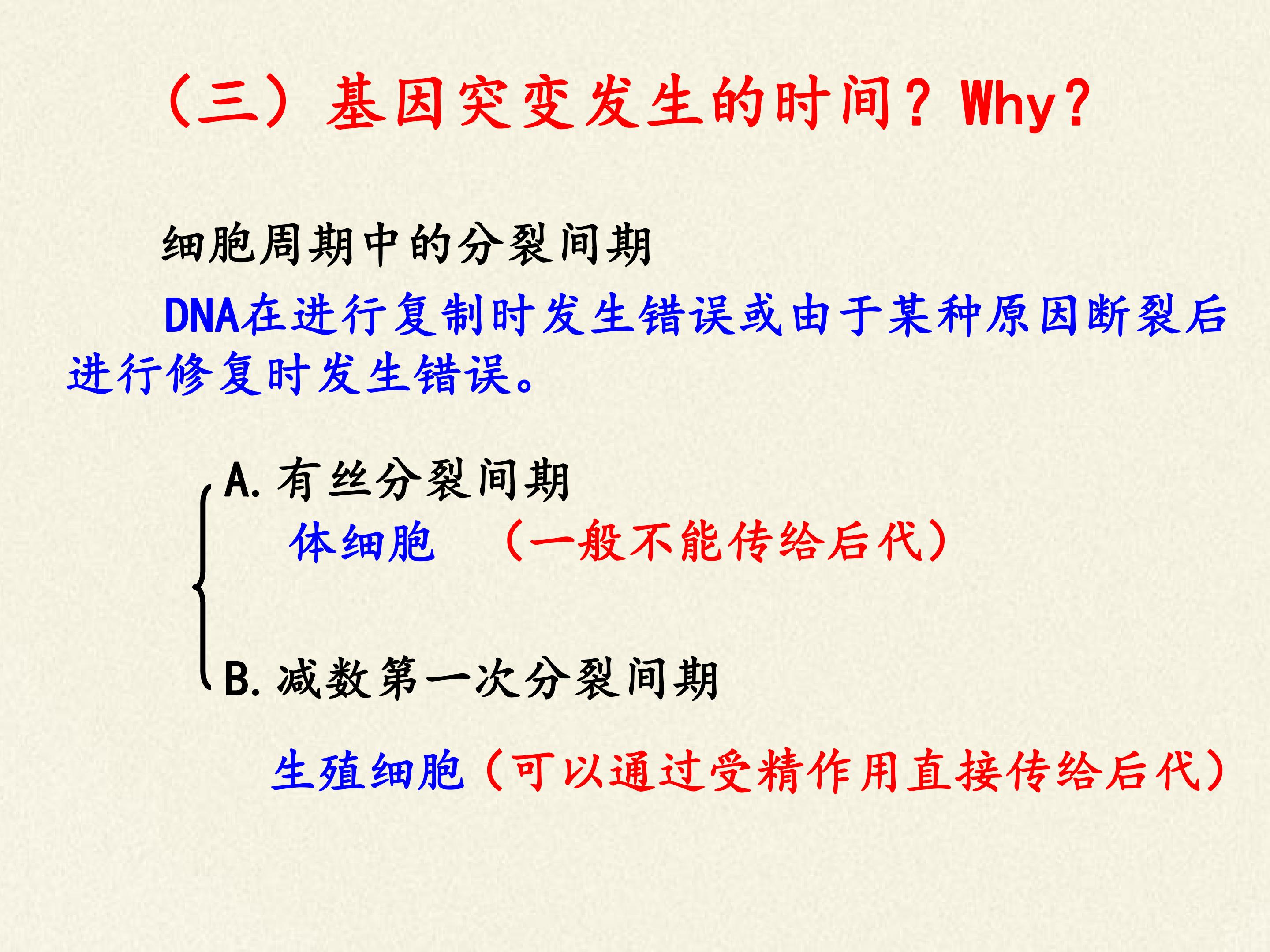 （三）基因突变发生的时间？Why?

细胞周期中的分裂间期

DNA在进行复制时发生错误或由于某种原因断裂后进行修复时发生错误。

A. 有丝分裂间期

体细胞 （一般不能传给后代）

B. 减数第一次分裂间期

生殖细胞（可以通过受精作用直接传给后代）